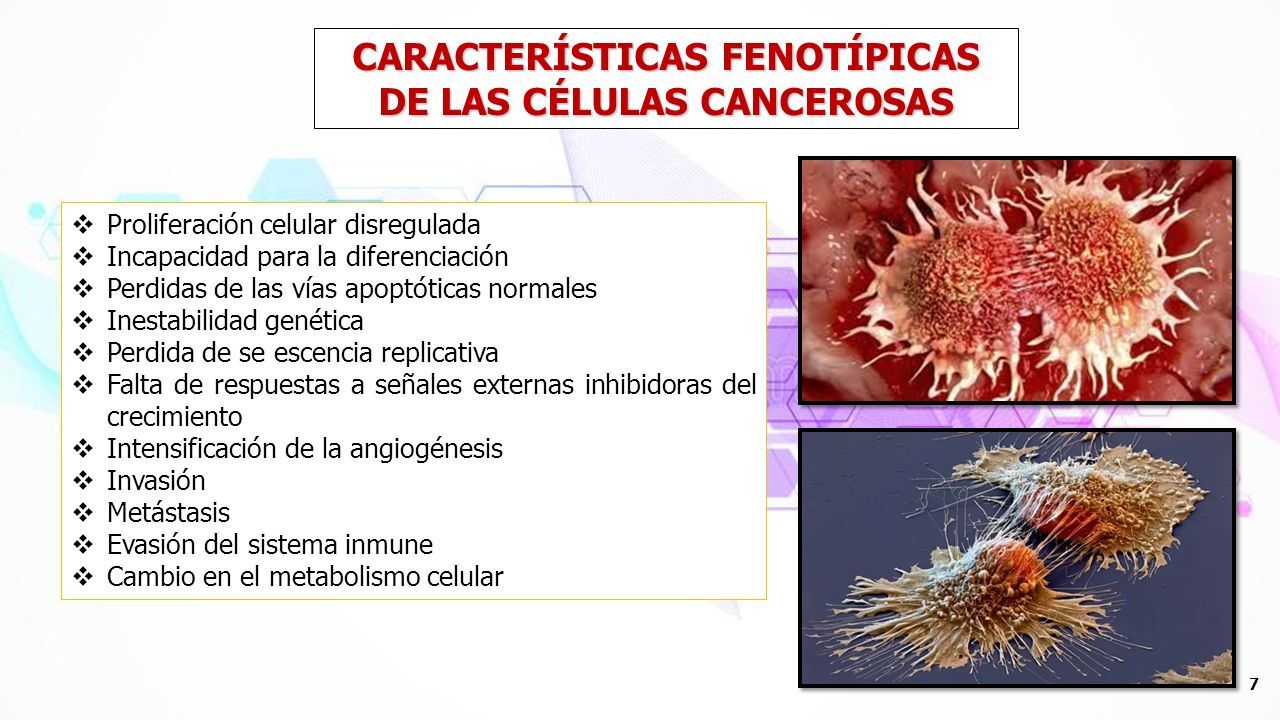 CARACTERÍSTICAS FENOTÍPICAS DE LAS CÉLULAS CANCEROSAS

❖ Proliferación celular disregulada
❖ Incapacidad para la diferenciación
❖ Perdidas de las vías apoptóticas normales
❖ Inestabilidad genética
❖ Perdida de se escencia replicativa
❖ Falta de respuestas a señales externas inhibidoras del crecimiento
❖ Intensificación de la angiogénesis
❖ Invasión
❖ Metástasis
❖ Evasión del sistema inmune
❖ Cambio en el metabolismo celular

7